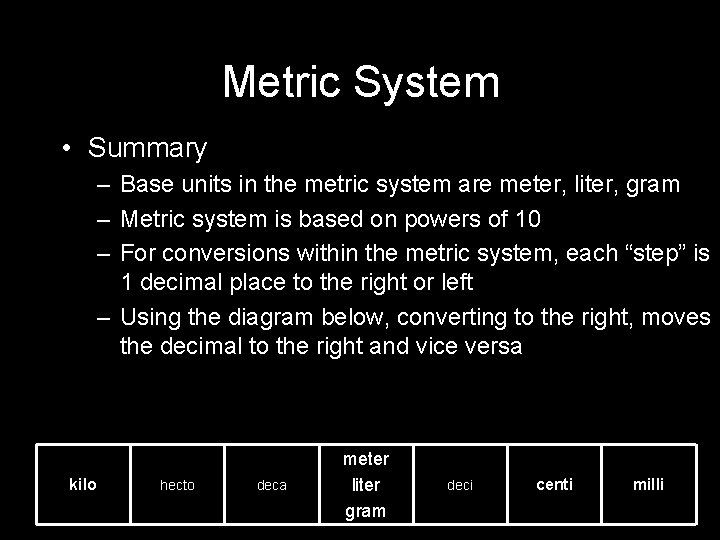 Metric System

• Summary
– Base units in the metric system are meter, liter, gram
– Metric system is based on powers of 10
– For conversions within the metric system, each “step” is 1 decimal place to the right or left
– Using the diagram below, converting to the right, moves the decimal to the right and vice versa

| kilo | hecto | deca | meter liter gram | deci | centi | milli |
|---|---|---|---|---|---|---|